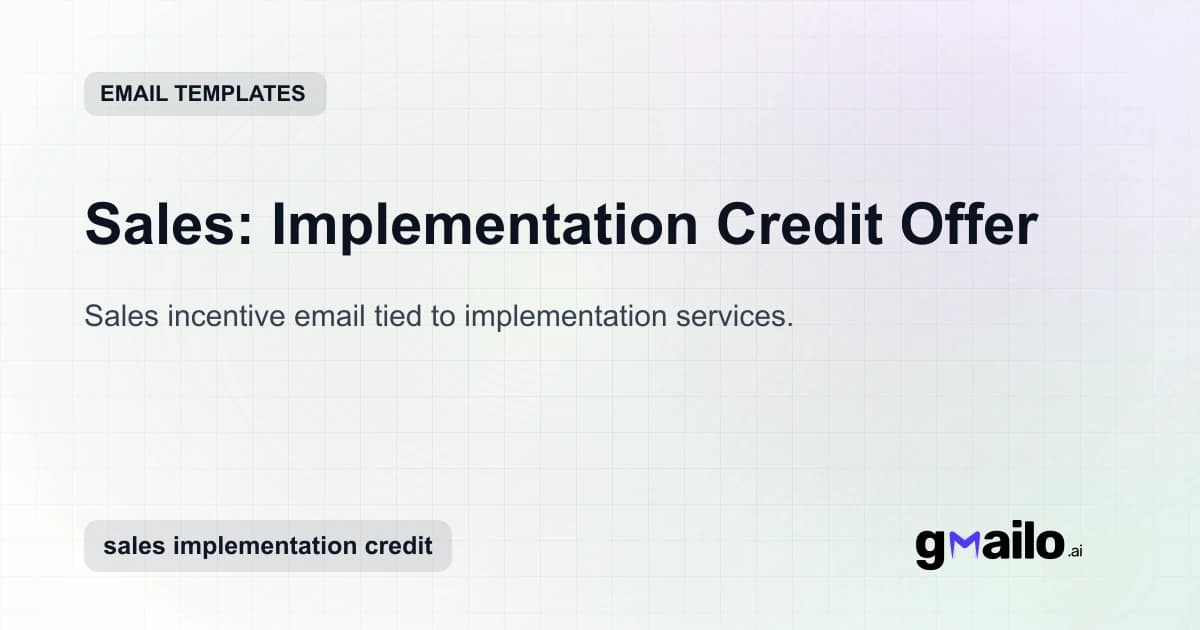 EMAIL TEMPLATES

Sales: Implementation Credit Offer

Sales incentive email tied to implementation services.

sales implementation credit

gmailo.ai